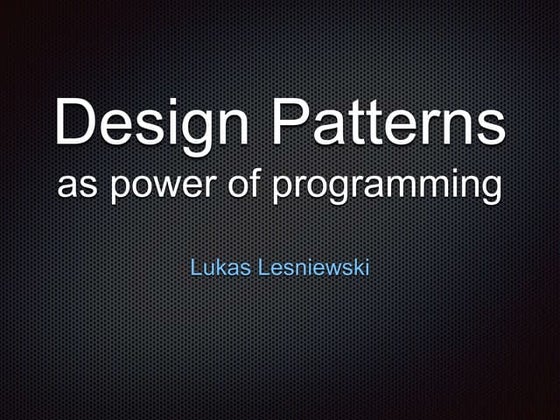 Design Patterns
as power of programming

Lukas Lesniewski